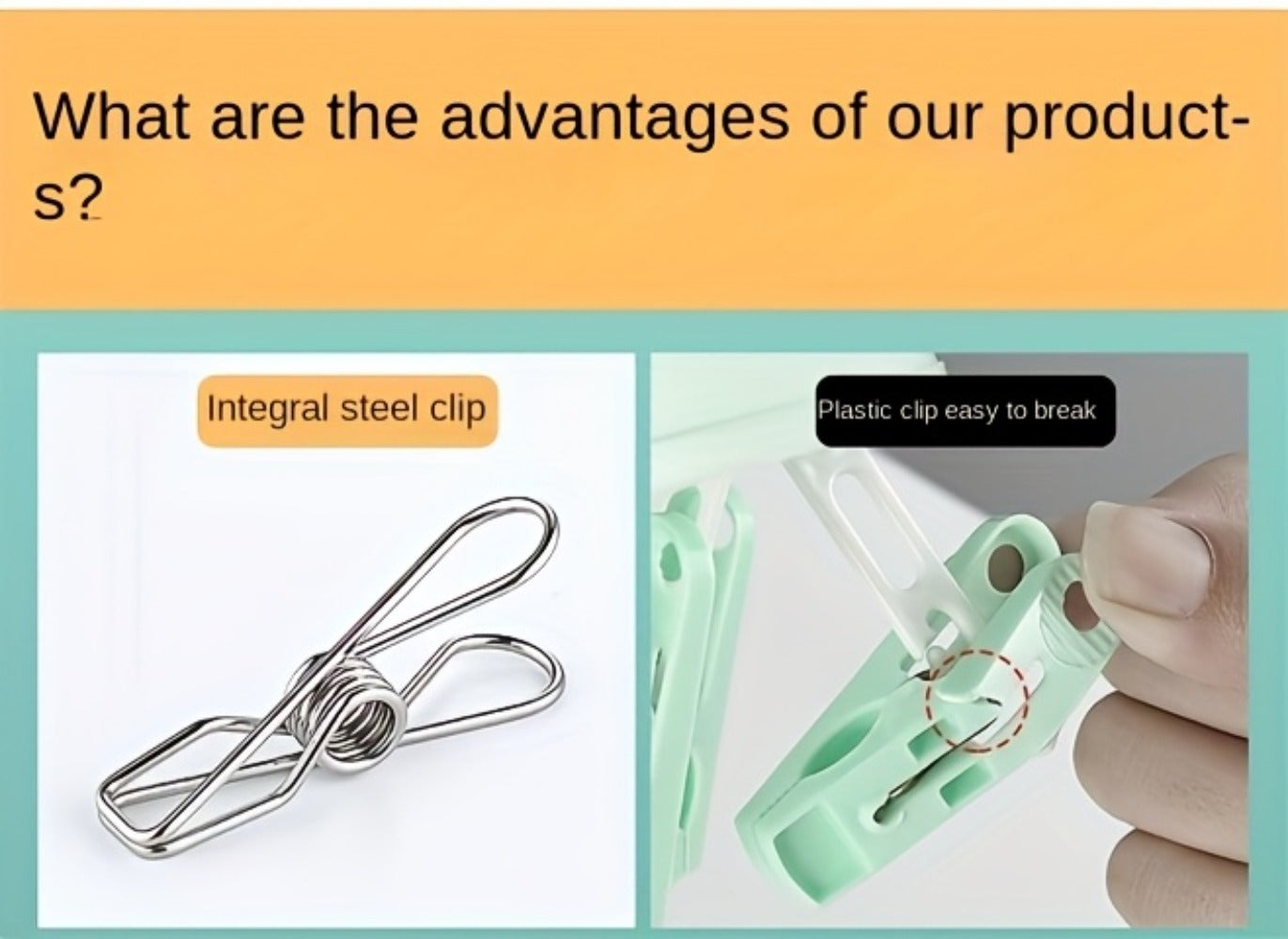 What are the advantages of our products?

Integral steel clip

Plastic clip easy to break